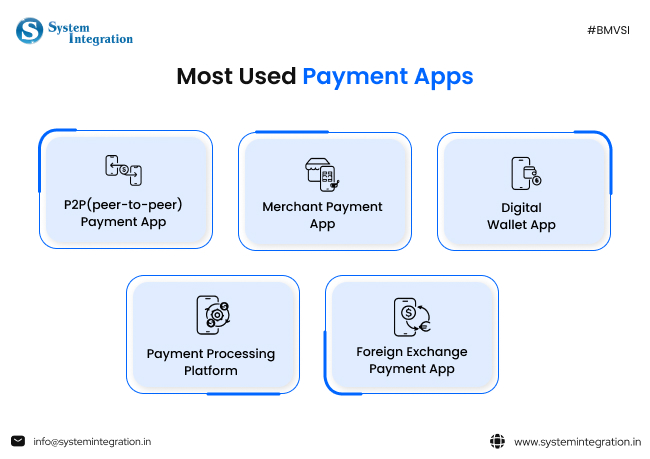 System Integration

#BMVSI

Most Used Payment Apps

P2P(peer-to-peer) Payment App

Merchant Payment App

Digital Wallet App

Payment Processing Platform

Foreign Exchange Payment App

info@systemintegration.in

www.systemintegration.in